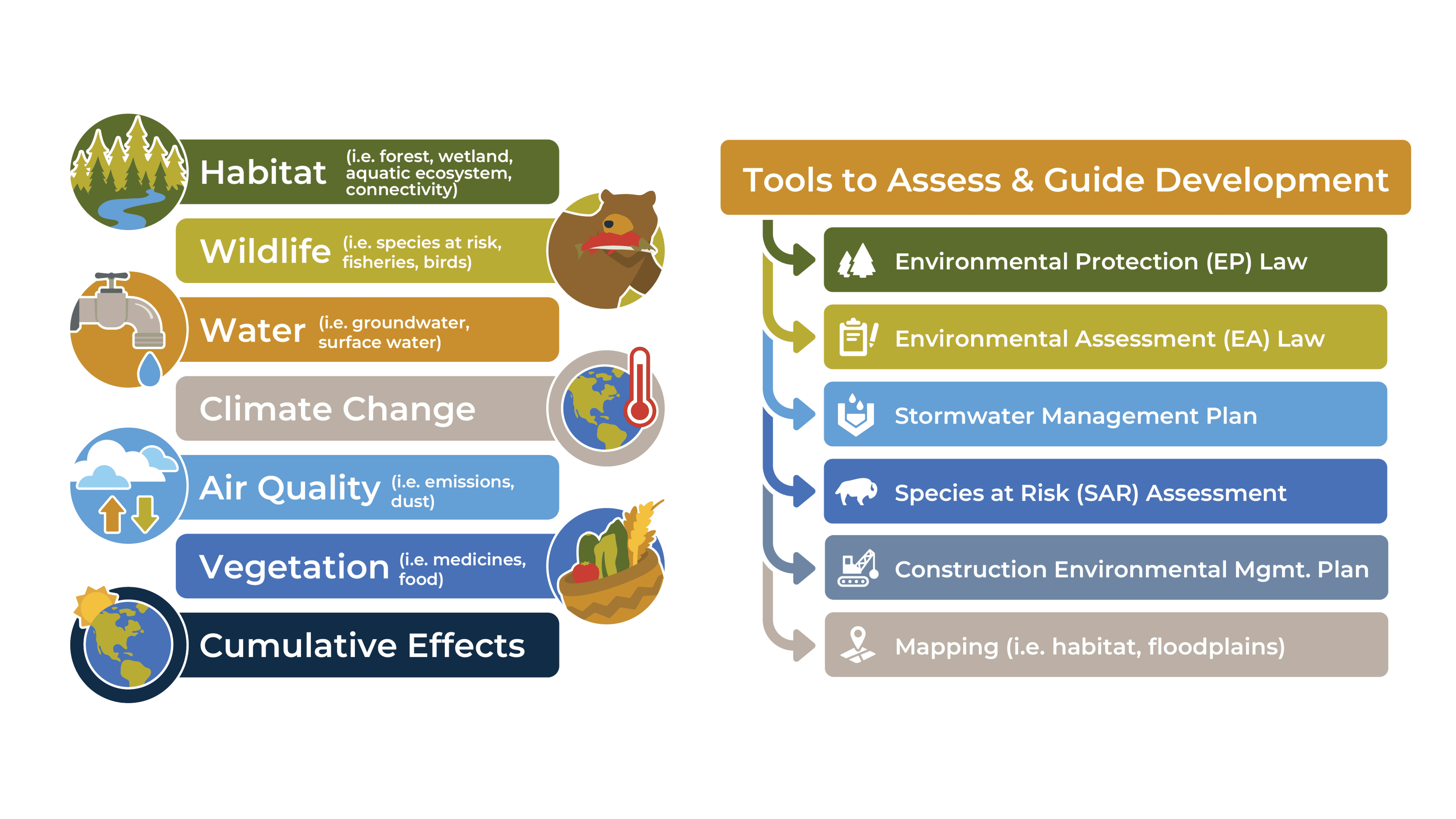 Habitat (i.e. forest, wetland, aquatic ecosystem, connectivity)

Wildlife (i.e. species at risk, fisheries, birds)

Water (i.e. groundwater, surface water)

Climate Change

Air Quality (i.e. emissions, dust)

Vegetation (i.e. medicines, food)

Cumulative Effects

Tools to Assess & Guide Development

Environmental Protection (EP) Law

Environmental Assessment (EA) Law

Stormwater Management Plan

Species at Risk (SAR) Assessment

Construction Environmental Mgmt. Plan

Mapping (i.e. habitat, floodplains)